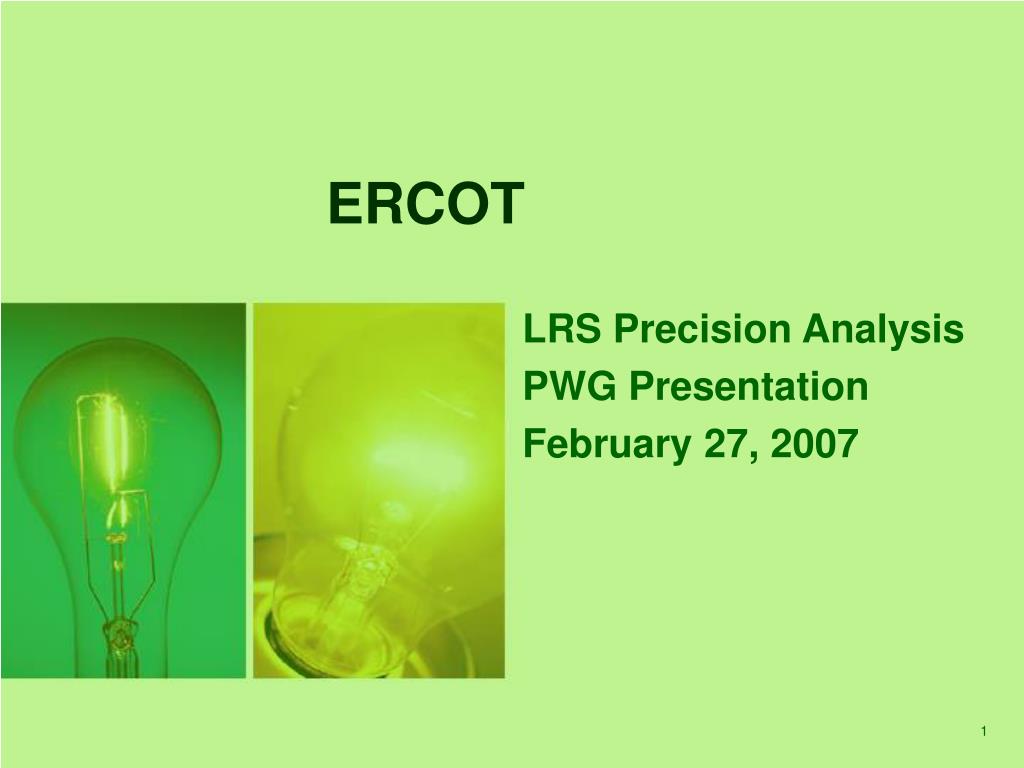 ERCOT

LRS Precision Analysis
PWG Presentation
February 27, 2007

1